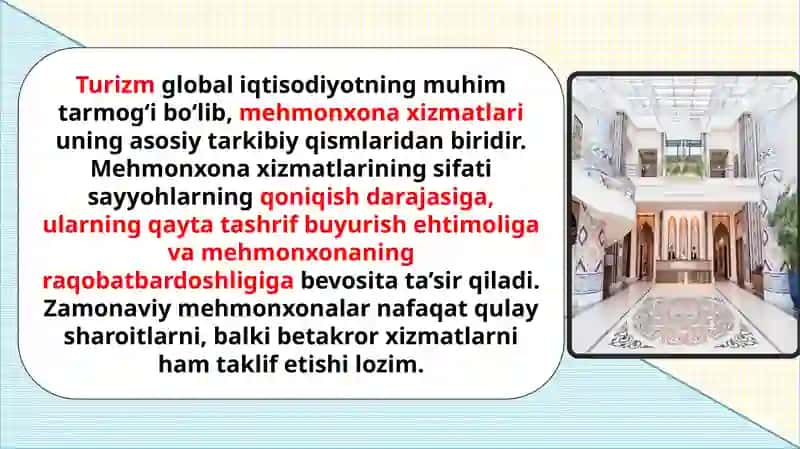 Turizm global iqtisodiyotning muhim tarmog‘i bo‘lib, mehmonxona xizmatlari uning asosiy tarkibiy qismlaridan biridir. Mehmonxona xizmatlarining sifati sayyohlarning qoniqish darajasiga, ularning qayta tashrif buyurish ehtimoliga va mehmonxonaning raqobatbardoshligiga bevosita ta’sir qiladi. Zamonaviy mehmonxonalar nafaqat qulay sharoitlarni, balki betakror xizmatlarni ham taklif etishi lozim.